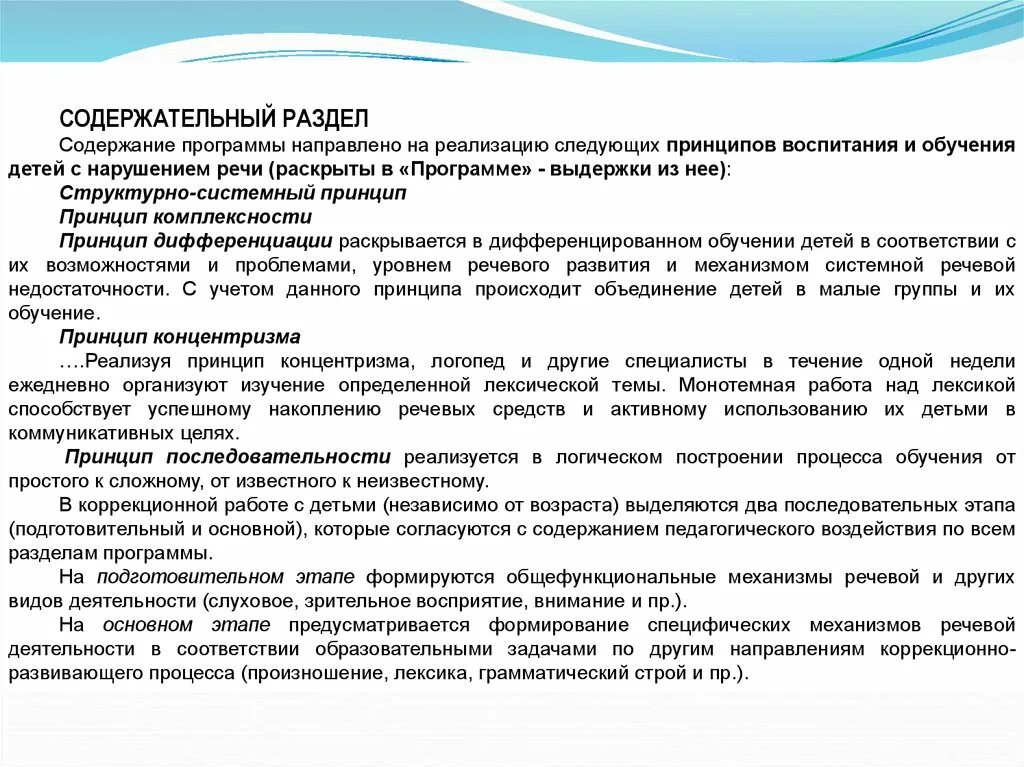 СОДЕРЖАТЕЛЬНЫЙ РАЗДЕЛ

Содержание программы направлено на реализацию следующих принципов воспитания и обучения детей с нарушением речи (раскрыты в «Программе» - выдержки из нее):

Структурно-системный принцип

Принцип комплексности

Принцип дифференциации раскрывается в дифференцированном обучении детей в соответствии с их возможностями и проблемами, уровнем речевого развития и механизмом системной речевой недостаточности. С учетом данного принципа происходит объединение детей в малые группы и их обучение.

Принцип концентризма

….Реализуя принцип концентризма, логопед и другие специалисты в течение одной недели ежедневно организуют изучение определенной лексической темы. Монотемная работа над лексикой способствует успешному накоплению речевых средств и активному использованию их детьми в коммуникативных целях.

Принцип последовательности реализуется в логическом построении процесса обучения от простого к сложному, от известного к неизвестному.

В коррекционной работе с детьми (независимо от возраста) выделяются два последовательных этапа (подготовительный и основной), которые согласуются с содержанием педагогического воздействия по всем разделам программы.

На подготовительном этапе формируются общефункциональные механизмы речевой и других видов деятельности (слуховое, зрительное восприятие, внимание и пр.).

На основном этапе предусматривается формирование специфических механизмов речевой деятельности в соответствии образовательными задачами по другим направлениям коррекционно-развивающего процесса (произношение, лексика, грамматический строй и пр.).